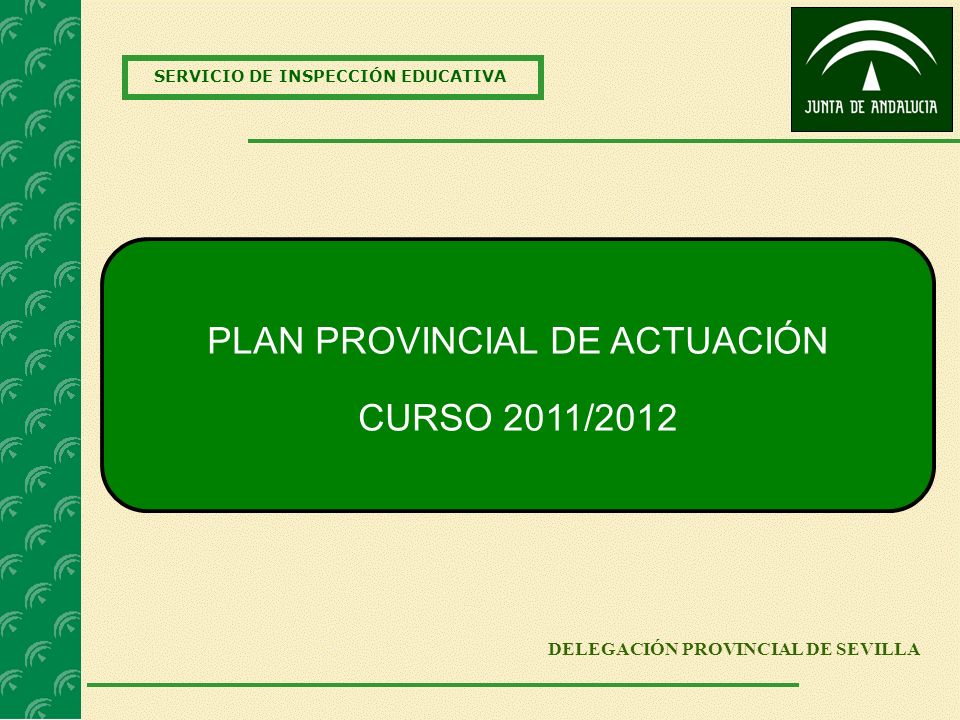 SERVICIO DE INSPECCIÓN EDUCATIVA

JUNTA DE ANDALUCIA

PLAN PROVINCIAL DE ACTUACIÓN

CURSO 2011/2012

DELEGACIÓN PROVINCIAL DE SEVILLA